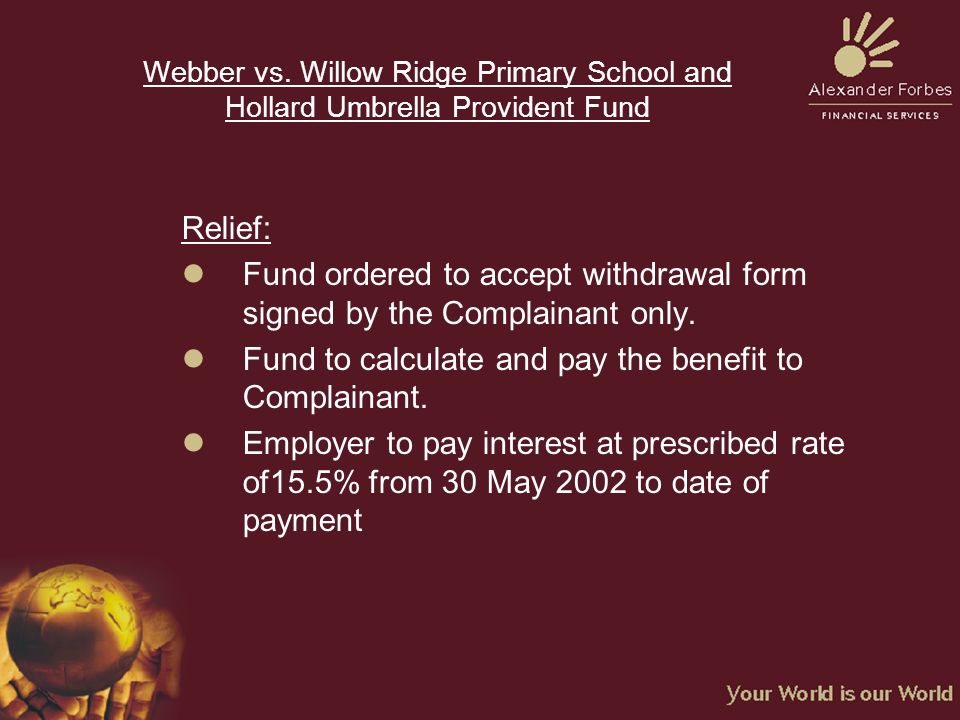 Webber vs. Willow Ridge Primary School and Hollard Umbrella Provident Fund

Alexander Forbes
FINANCIAL SERVICES

Relief:

- Fund ordered to accept withdrawal form signed by the Complainant only.
- Fund to calculate and pay the benefit to Complainant.
- Employer to pay interest at prescribed rate of15.5% from 30 May 2002 to date of payment

Your World is our World